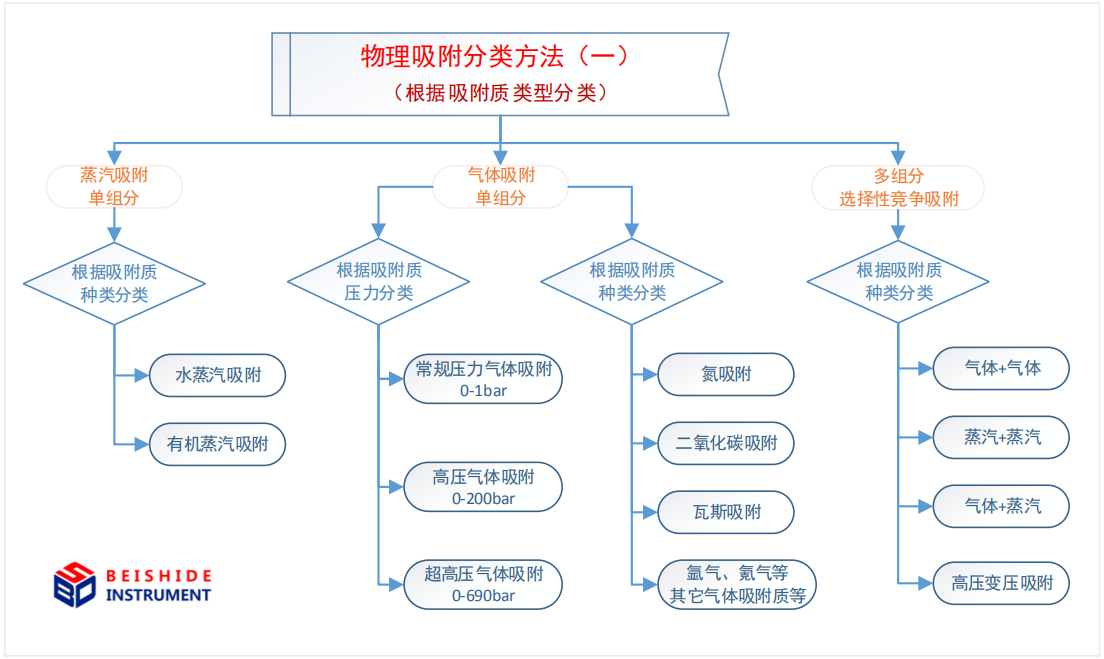 物理吸附分类方法（一）
（根据吸附质类型分类）

蒸汽吸附
单组分

根据吸附质
种类分类

水蒸汽吸附

有机蒸汽吸附

气体吸附
单组分

根据吸附质
压力分类

常规压力气体吸附
0-1bar

高压气体吸附
0-200bar

超高压气体吸附
0-690bar

根据吸附质
种类分类

氮吸附

二氧化碳吸附

瓦斯吸附

氩气、氪气等
其它气体吸附质等

多组分
选择性竞争吸附

根据吸附质
种类分类

气体+气体

蒸汽+蒸汽

气体+蒸汽

高压变压吸附

BEISHIDE
INSTRUMENT